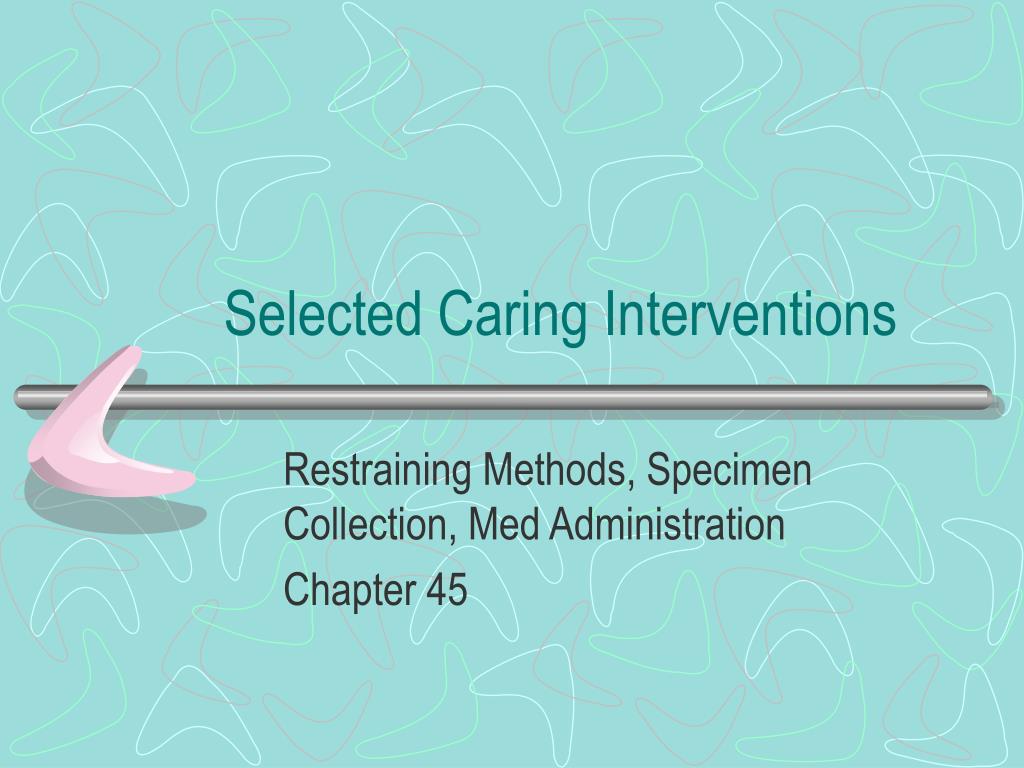 Selected Caring Interventions

Restraining Methods, Specimen Collection, Med Administration

Chapter 45